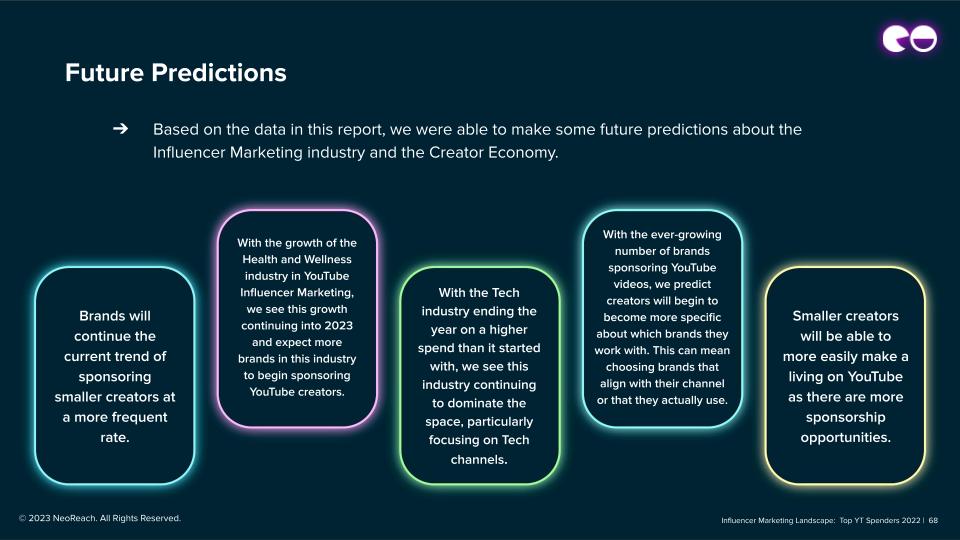 Future Predictions

➔ Based on the data in this report, we were able to make some future predictions about the Influencer Marketing industry and the Creator Economy.

Brands will continue the current trend of sponsoring smaller creators at a more frequent rate.

With the growth of the Health and Wellness industry in YouTube Influencer Marketing, we see this growth continuing into 2023 and expect more brands in this industry to begin sponsoring YouTube creators.

With the Tech industry ending the year on a higher spend than it started with, we see this industry continuing to dominate the space, particularly focusing on Tech channels.

With the ever-growing number of brands sponsoring YouTube videos, we predict creators will begin to become more specific about which brands they work with. This can mean choosing brands that align with their channel or that they actually use.

Smaller creators will be able to more easily make a living on YouTube as there are more sponsorship opportunities.

© 2023 NeoReach. All Rights Reserved.

Influencer Marketing Landscape: Top YT Spenders 2022 | 68